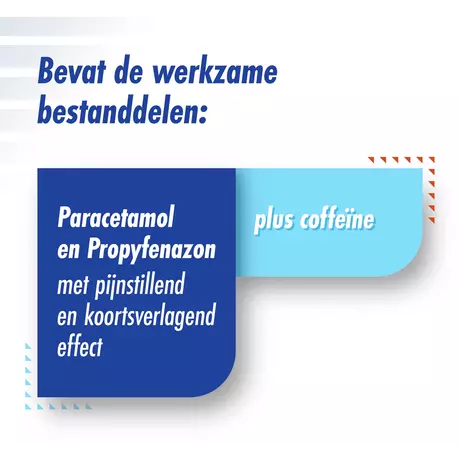 Bevat de werkzame bestanddelen:

Paracetamol en Propyfenazon
met pijnstillend en koortsverlagend effect

plus coffeïne